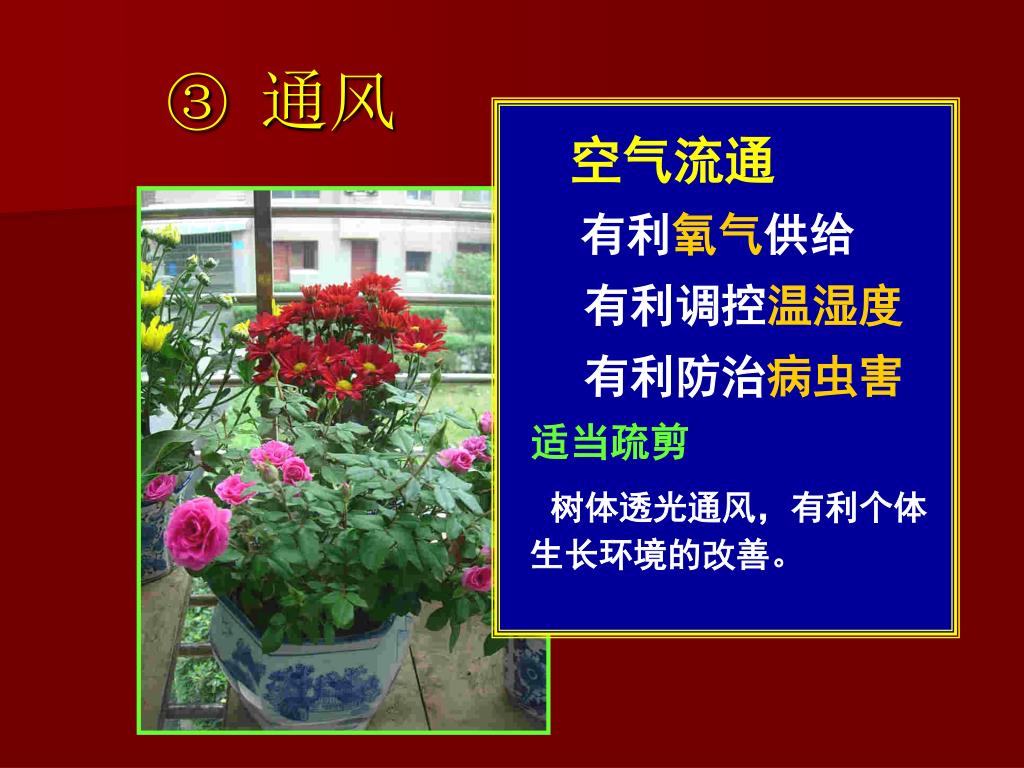 ③ 通风

空气流通

有利氧气供给

有利调控温湿度

有利防治病虫害

适当疏剪

树体透光通风，有利个体生长环境的改善。